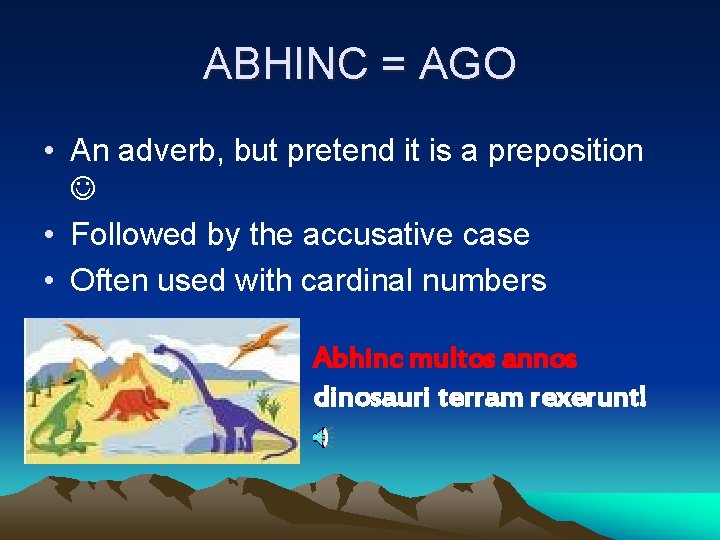 ABHINC = AGO

• An adverb, but pretend it is a preposition ☺
• Followed by the accusative case
• Often used with cardinal numbers

Abhinc multos annos dinosauri terram rexerunt!